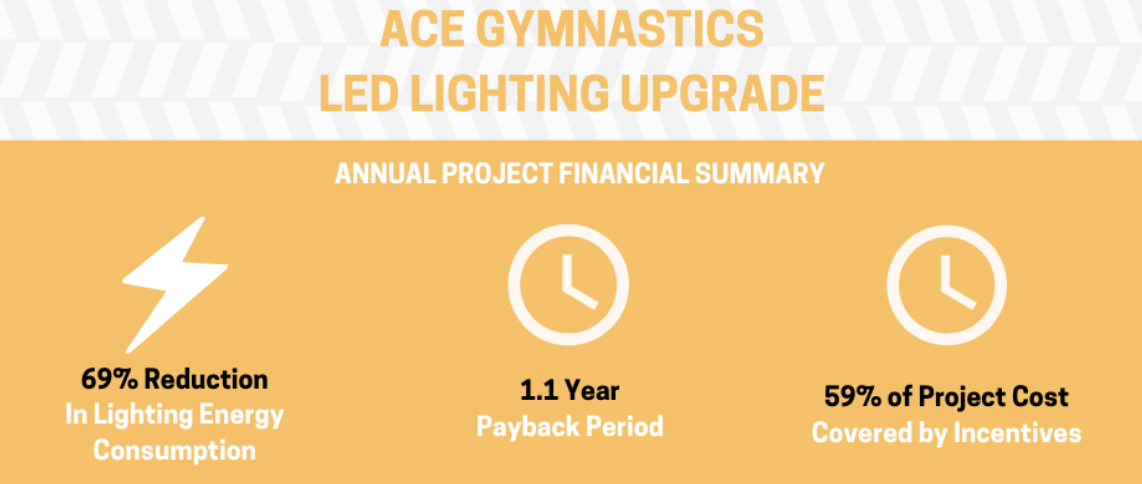 ACE GYMNASTICS
LED LIGHTING UPGRADE

ANNUAL PROJECT FINANCIAL SUMMARY

69% Reduction
In Lighting Energy Consumption

1.1 Year
Payback Period

59% of Project Cost
Covered by Incentives